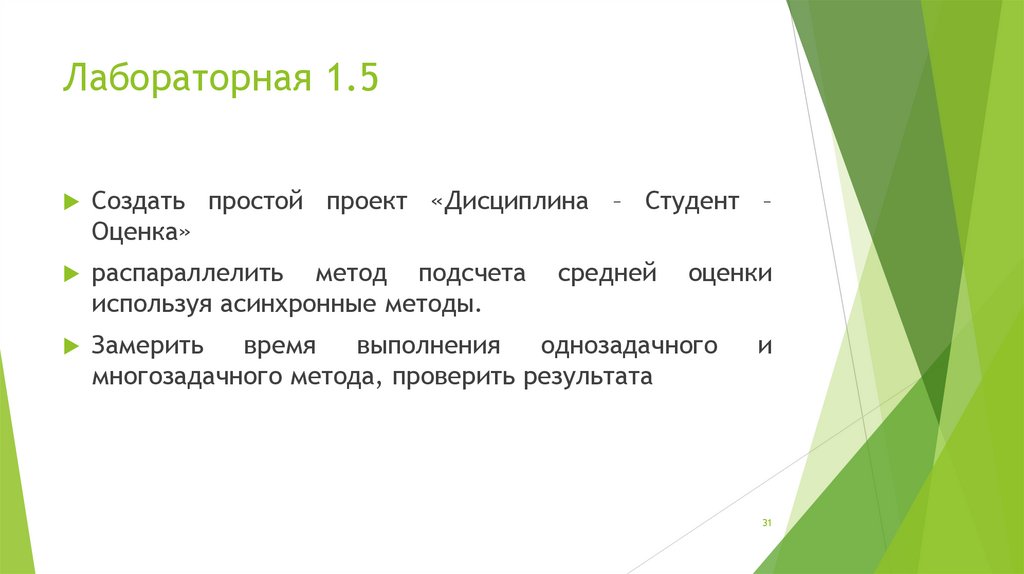 Лабораторная 1.5

Создать простой проект «Дисциплина – Студент – Оценка»

распараллелить метод подсчета средней оценки используя асинхронные методы.

Замерить время выполнения однозадачного и многозадачного метода, проверить результата

31